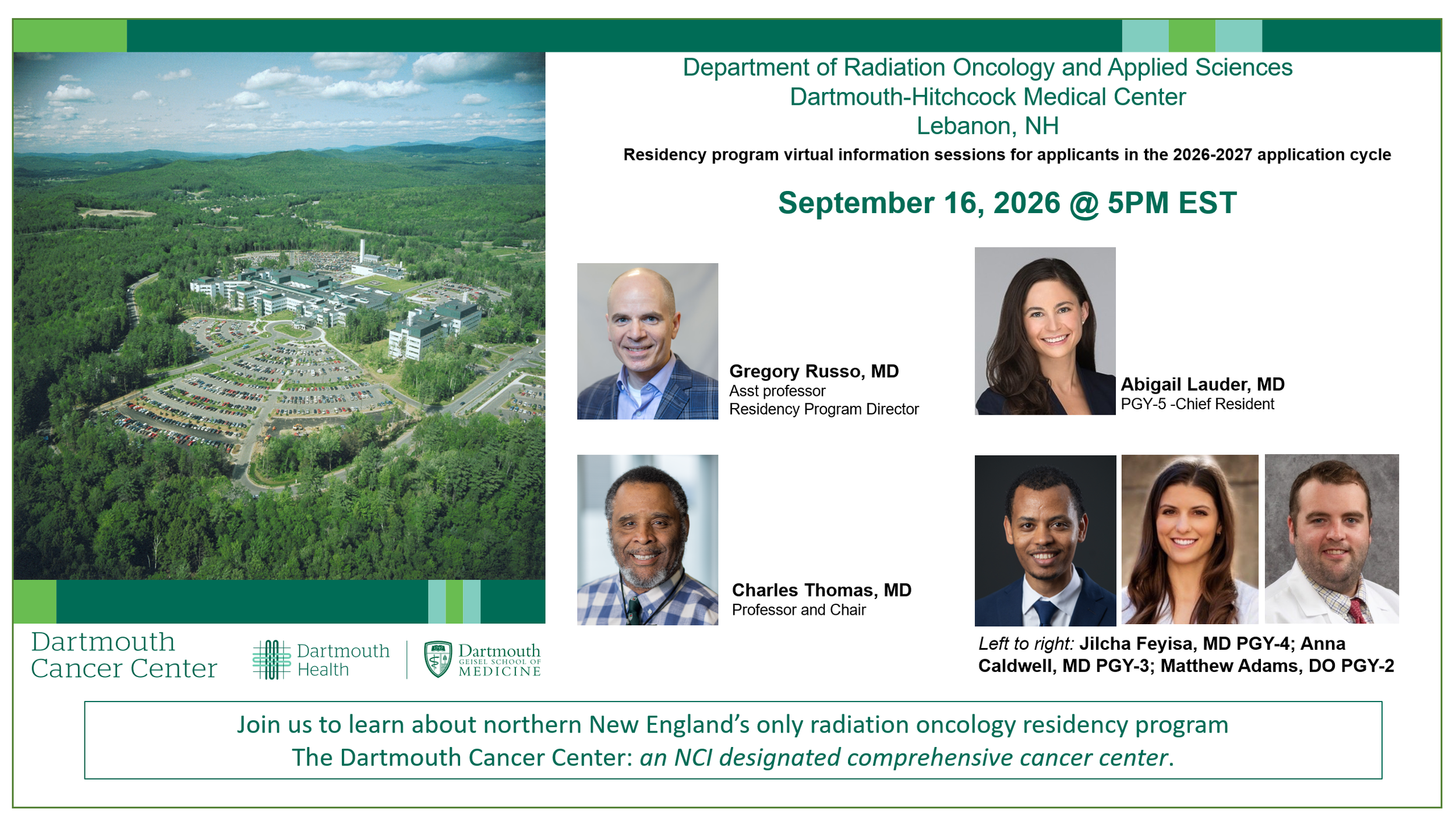 Department of Radiation Oncology and Applied Sciences
Dartmouth-Hitchcock Medical Center
Lebanon, NH

Residency program virtual information sessions for applicants in the 2026-2027 application cycle

September 16, 2026 @ 5PM EST

Gregory Russo, MD
Asst professor
Residency Program Director

Abigail Lauder, MD
PGY-5 -Chief Resident

Charles Thomas, MD
Professor and Chair

Left to right: Jilcha Feyisa, MD PGY-4; Anna Caldwell, MD PGY-3; Matthew Adams, DO PGY-2

Dartmouth Cancer Center

Dartmouth Health

Dartmouth GEISEL SCHOOL OF MEDICINE

Join us to learn about northern New England's only radiation oncology residency program
The Dartmouth Cancer Center: an NCI designated comprehensive cancer center.